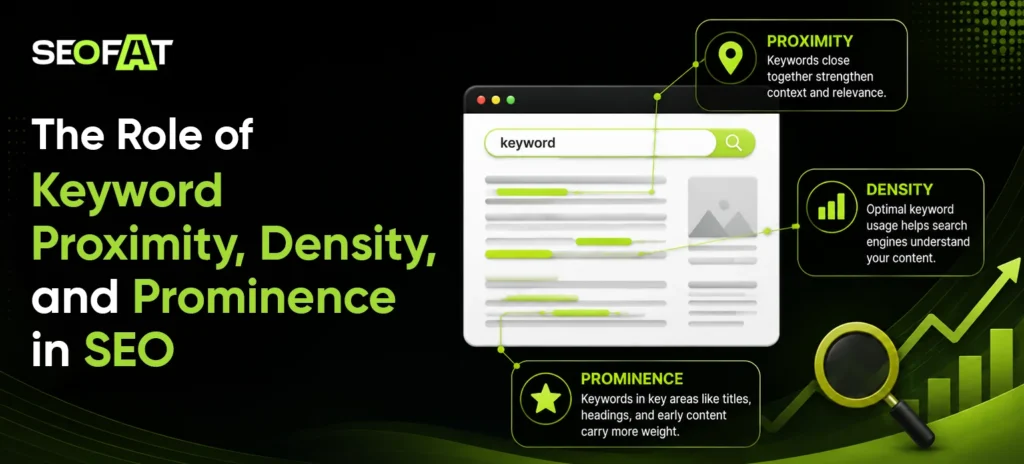 SEOFAT

The Role of Keyword Proximity, Density, and Prominence in SEO

keyword

PROXIMITY
Keywords close together strengthen context and relevance.

DENSITY
Optimal keyword usage helps search engines understand your content.

PROMINENCE
Keywords in key areas like titles, headings, and early content carry more weight.